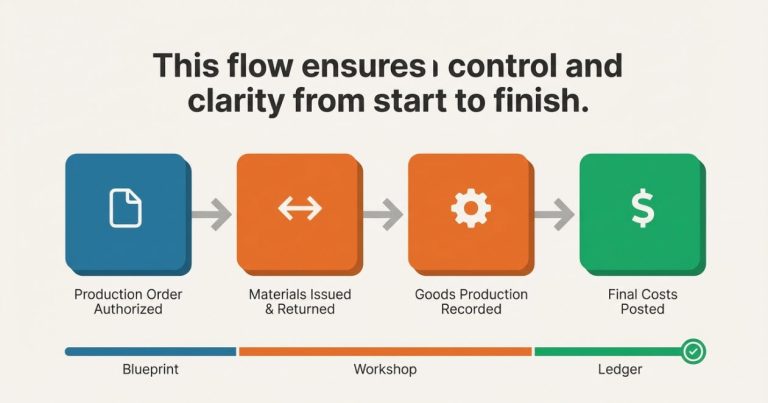 This flow ensures control and clarity from start to finish.

$

Production Order Authorized

Materials Issued & Returned

Goods Production Recorded

Final Costs Posted

Blueprint

Workshop

Ledger